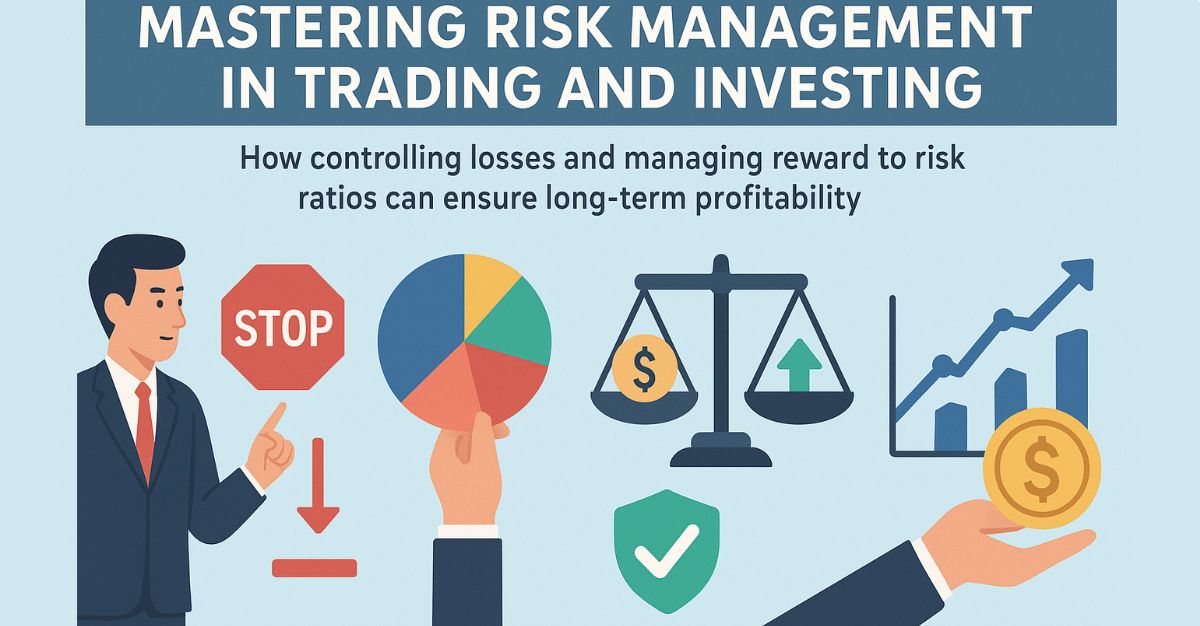 MASTERING RISK MANAGEMENT IN TRADING AND INVESTING

How controlling losses and managing reward to risk ratios can ensure long-term profitability

STOP

$

$